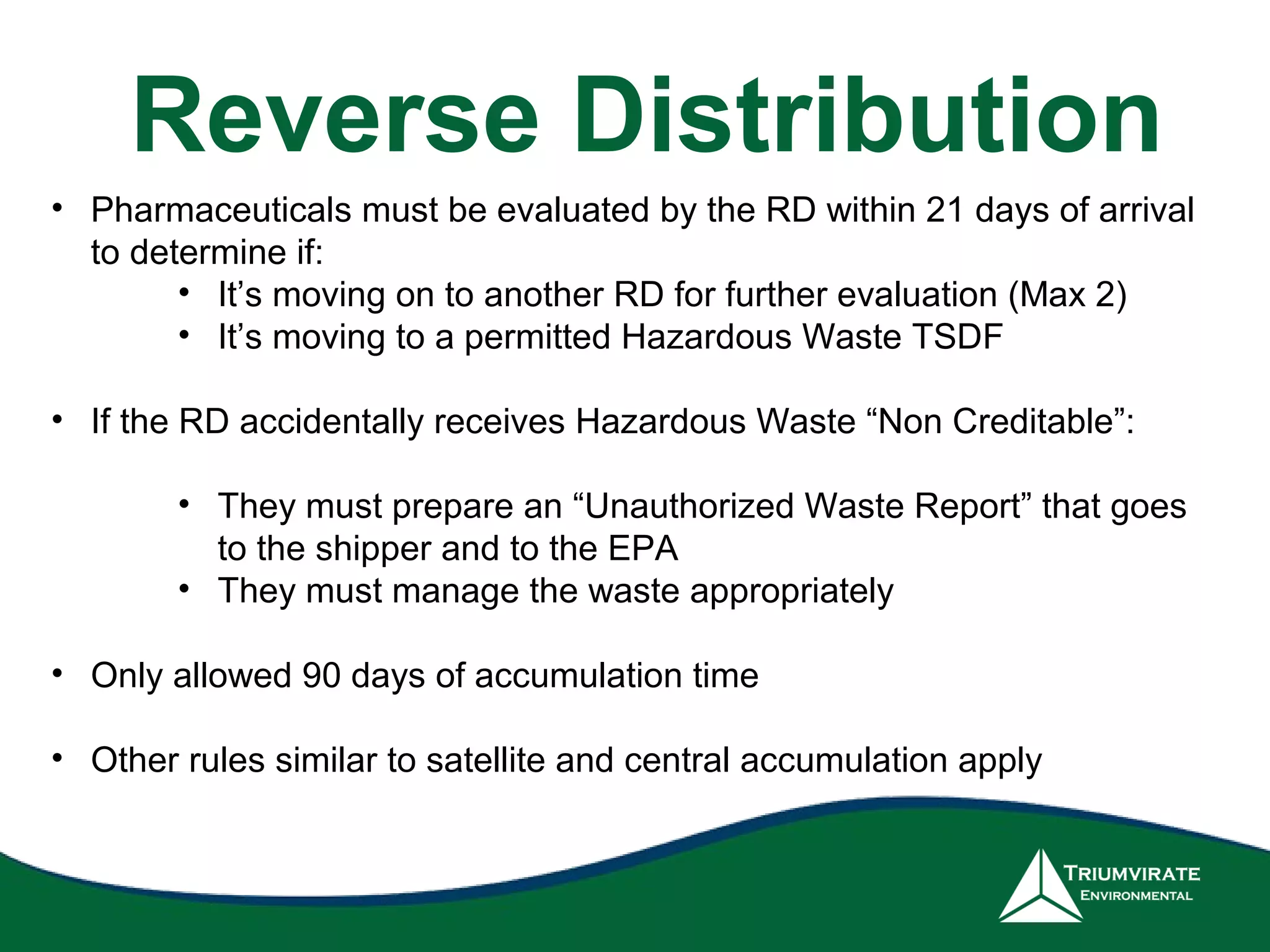 Reverse Distribution

• Pharmaceuticals must be evaluated by the RD within 21 days of arrival to determine if:
  • It’s moving on to another RD for further evaluation (Max 2)
  • It’s moving to a permitted Hazardous Waste TSDF

• If the RD accidentally receives Hazardous Waste “Non Creditable”:

  • They must prepare an “Unauthorized Waste Report” that goes to the shipper and to the EPA
  • They must manage the waste appropriately

• Only allowed 90 days of accumulation time

• Other rules similar to satellite and central accumulation apply

TRIUMVIRATE ENVIRONMENTAL